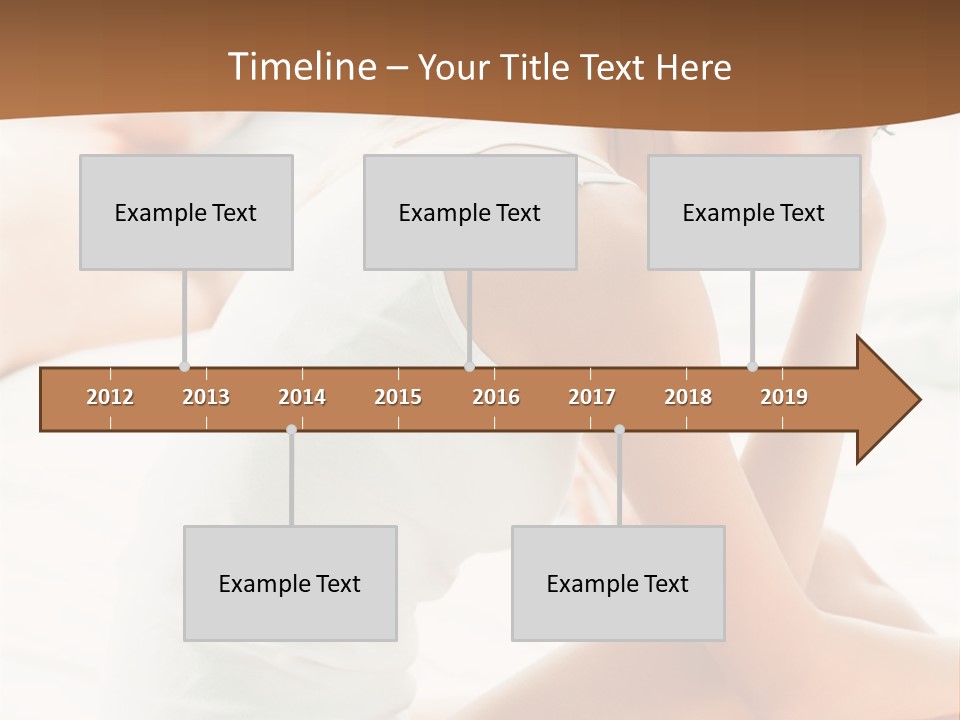 Timeline – Your Title Text Here

Example Text

Example Text

Example Text

2012 2013 2014 2015 2016 2017 2018 2019

Example Text

Example Text